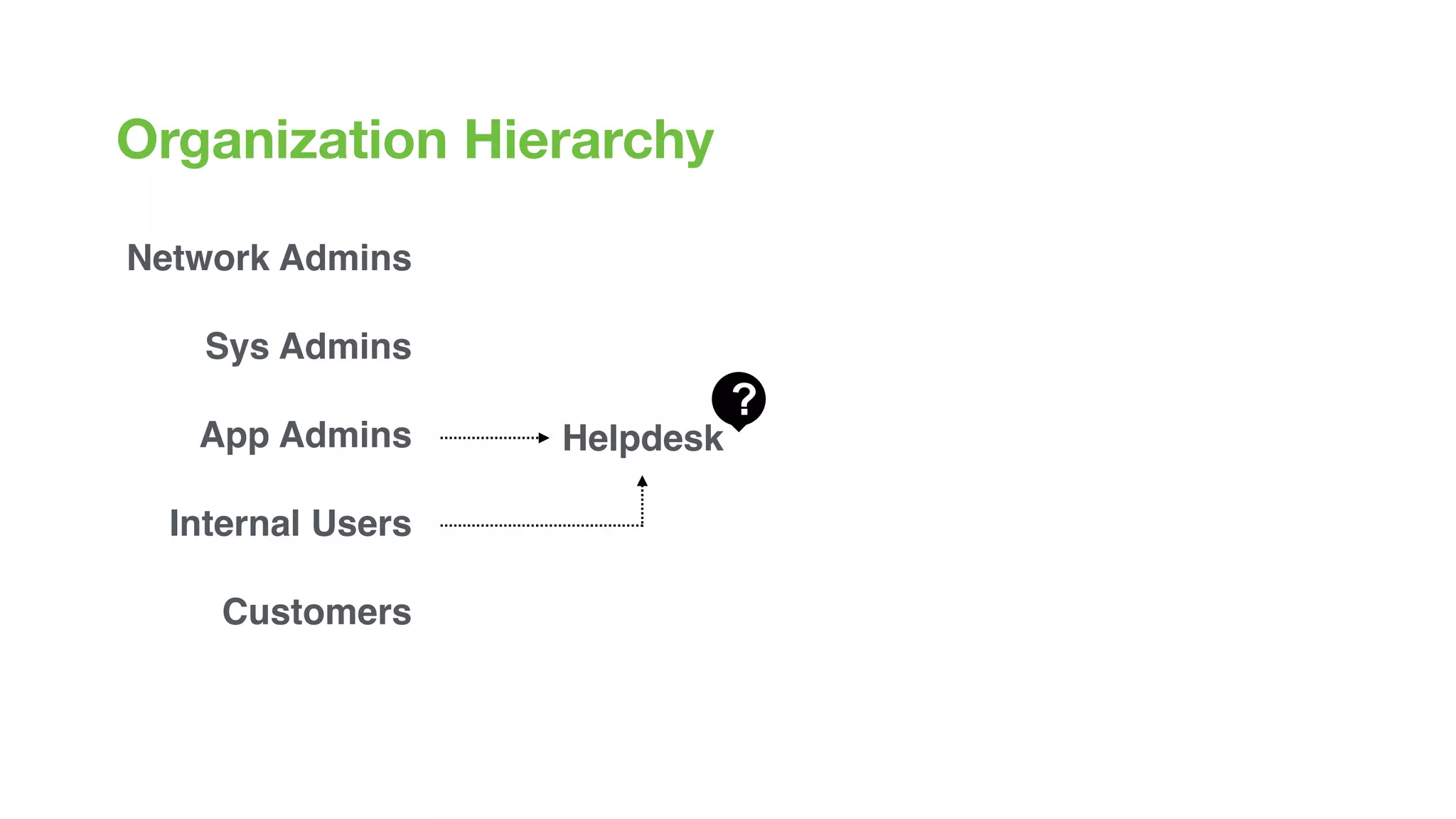 Organization Hierarchy

Network Admins

Sys Admins

App Admins

Helpdesk

?

Internal Users

Customers